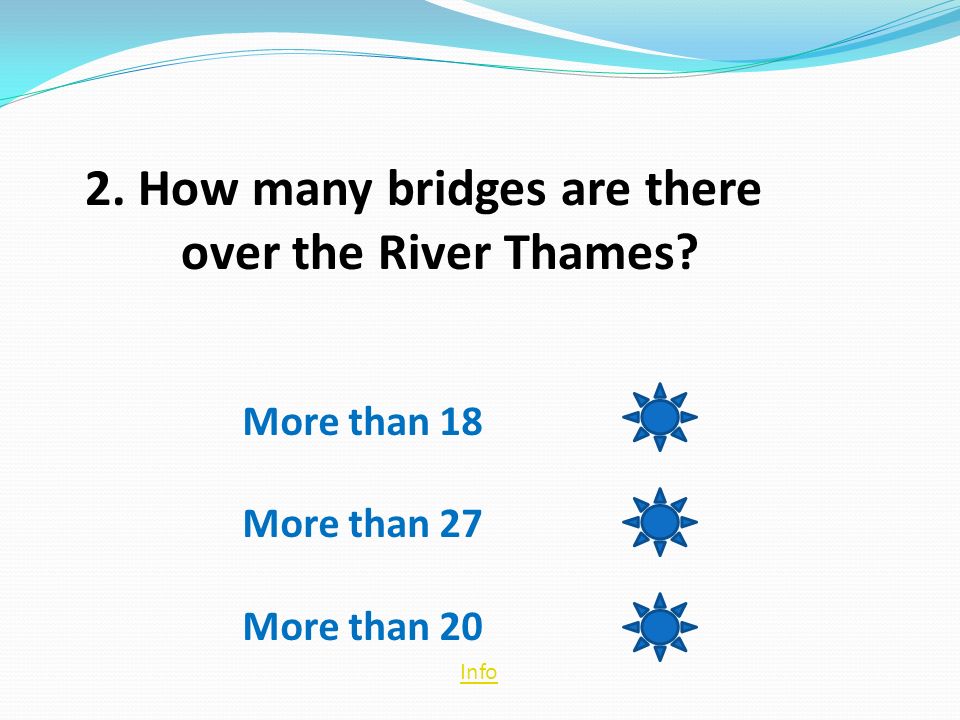 2. How many bridges are there over the River Thames?

More than 18

More than 27

More than 20

Info